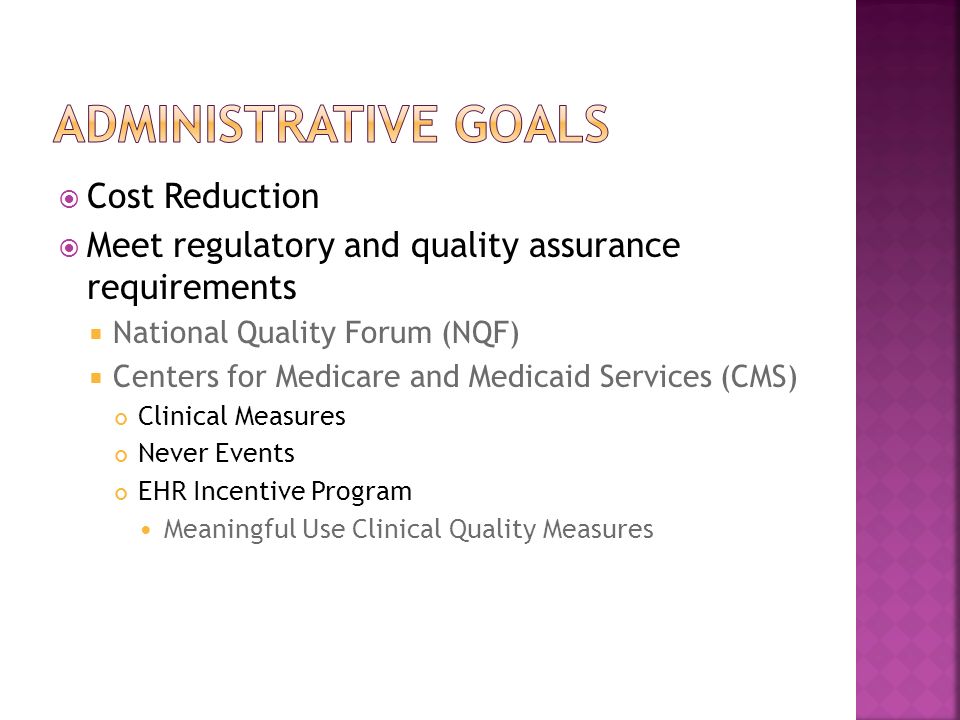 ADMINISTRATIVE GOALS

Cost Reduction

Meet regulatory and quality assurance requirements

National Quality Forum (NQF)

Centers for Medicare and Medicaid Services (CMS)

Clinical Measures

Never Events

EHR Incentive Program

Meaningful Use Clinical Quality Measures